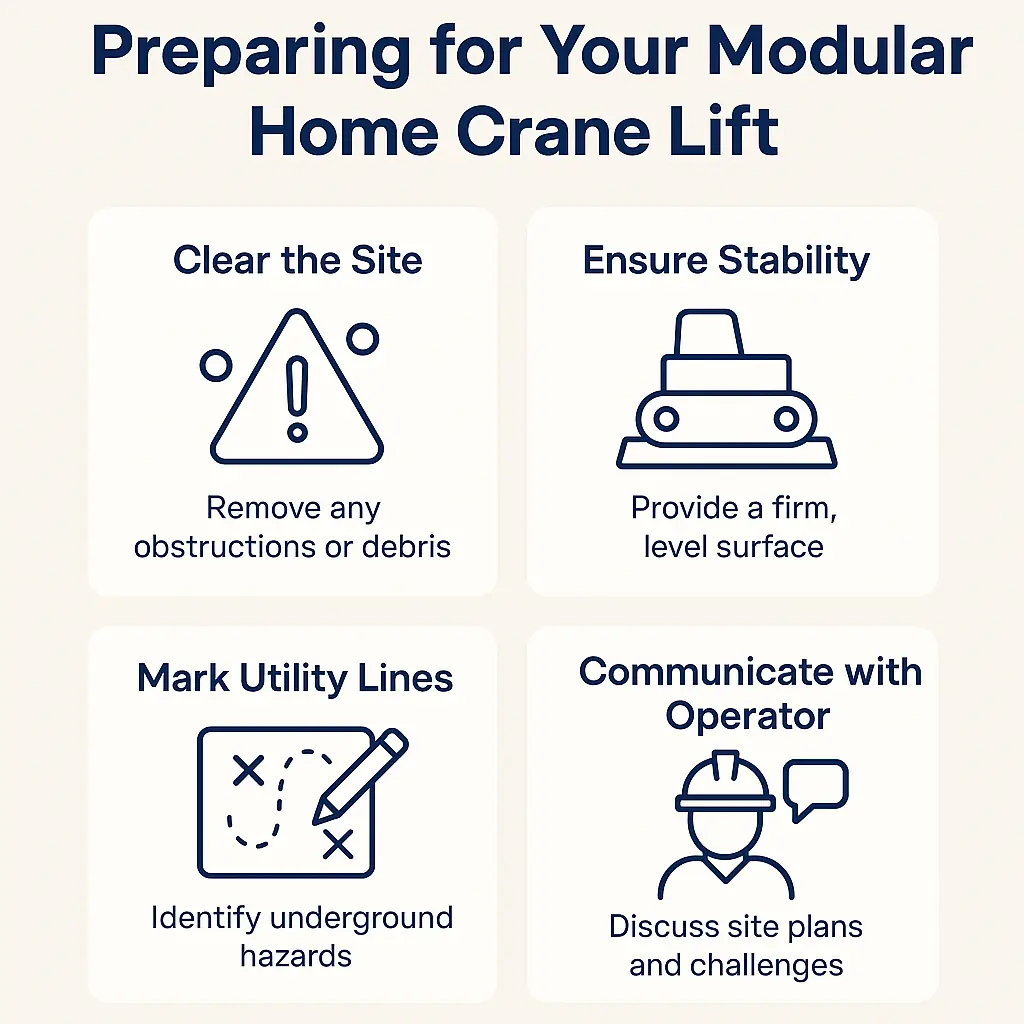 Preparing for Your Modular Home Crane Lift

Clear the Site

Remove any obstructions or debris

Ensure Stability

Provide a firm, level surface

Mark Utility Lines

Identify underground hazards

Communicate with Operator

Discuss site plans and challenges